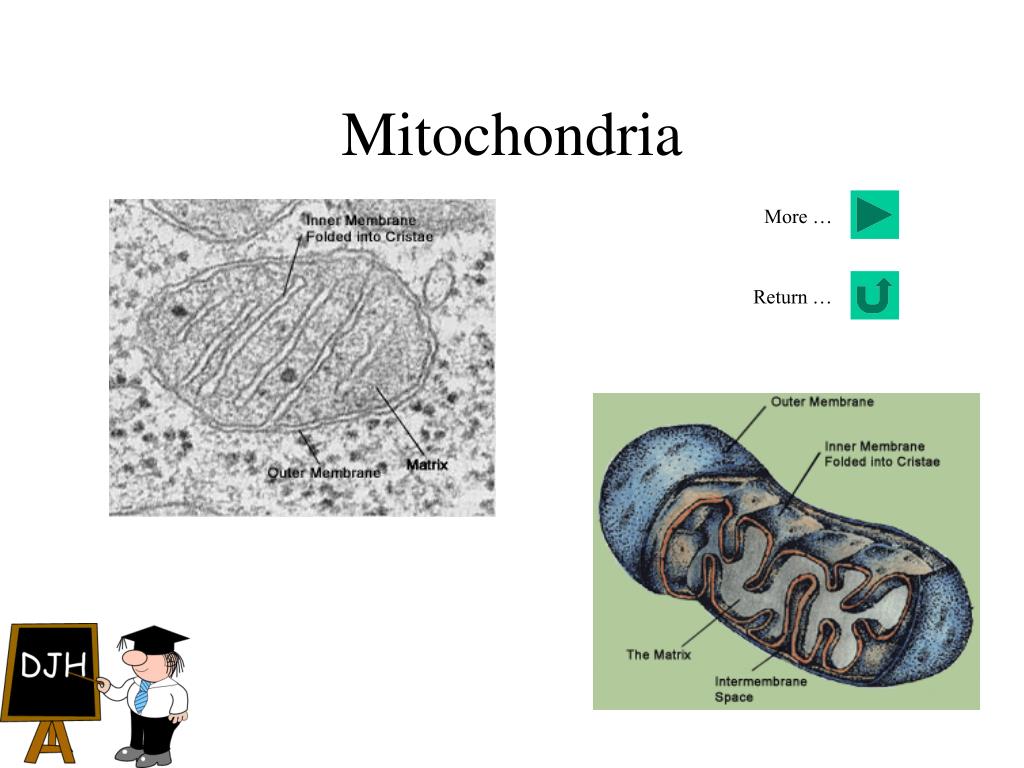 Mitochondria

Inner Membrane Folded into Cristae

Outer Membrane

Matrix

More …

Return …

Outer Membrane

Inner Membrane Folded into Cristae

The Matrix

Intermembrane Space

DJH